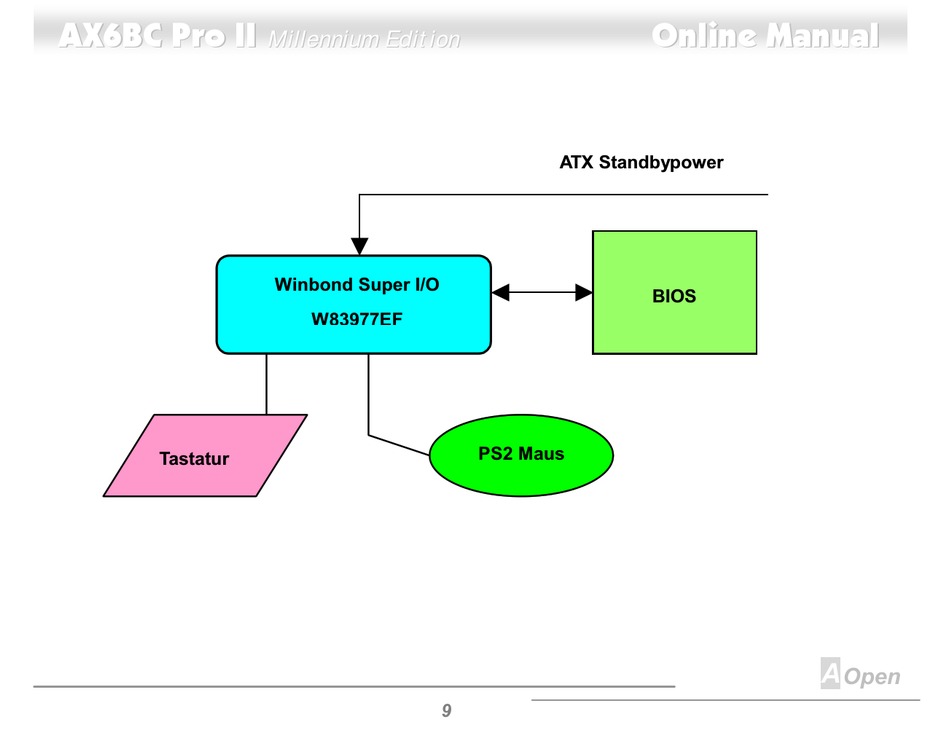 AX6BC Pro II Millennium Edition Online Manual

ATX Standbypower

Winbond Super I/O
W83977EF

BIOS

Tastatur

PS2 Maus

AOpen

9